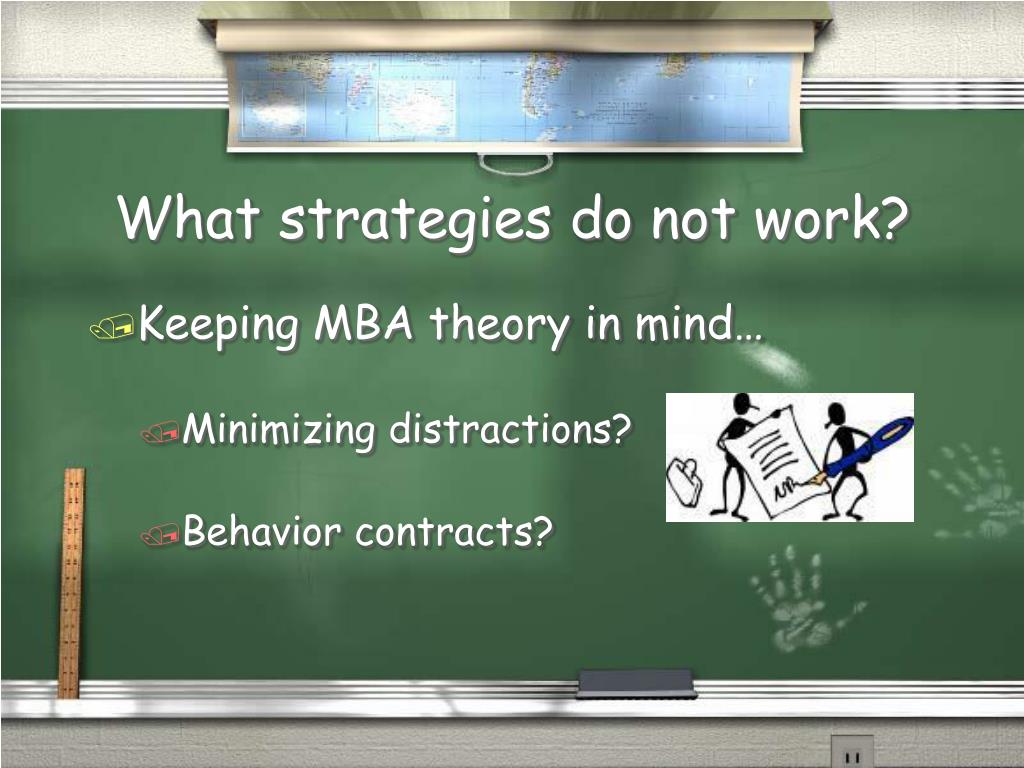 What strategies do not work?

Keeping MBA theory in mind…

Minimizing distractions?

Behavior contracts?